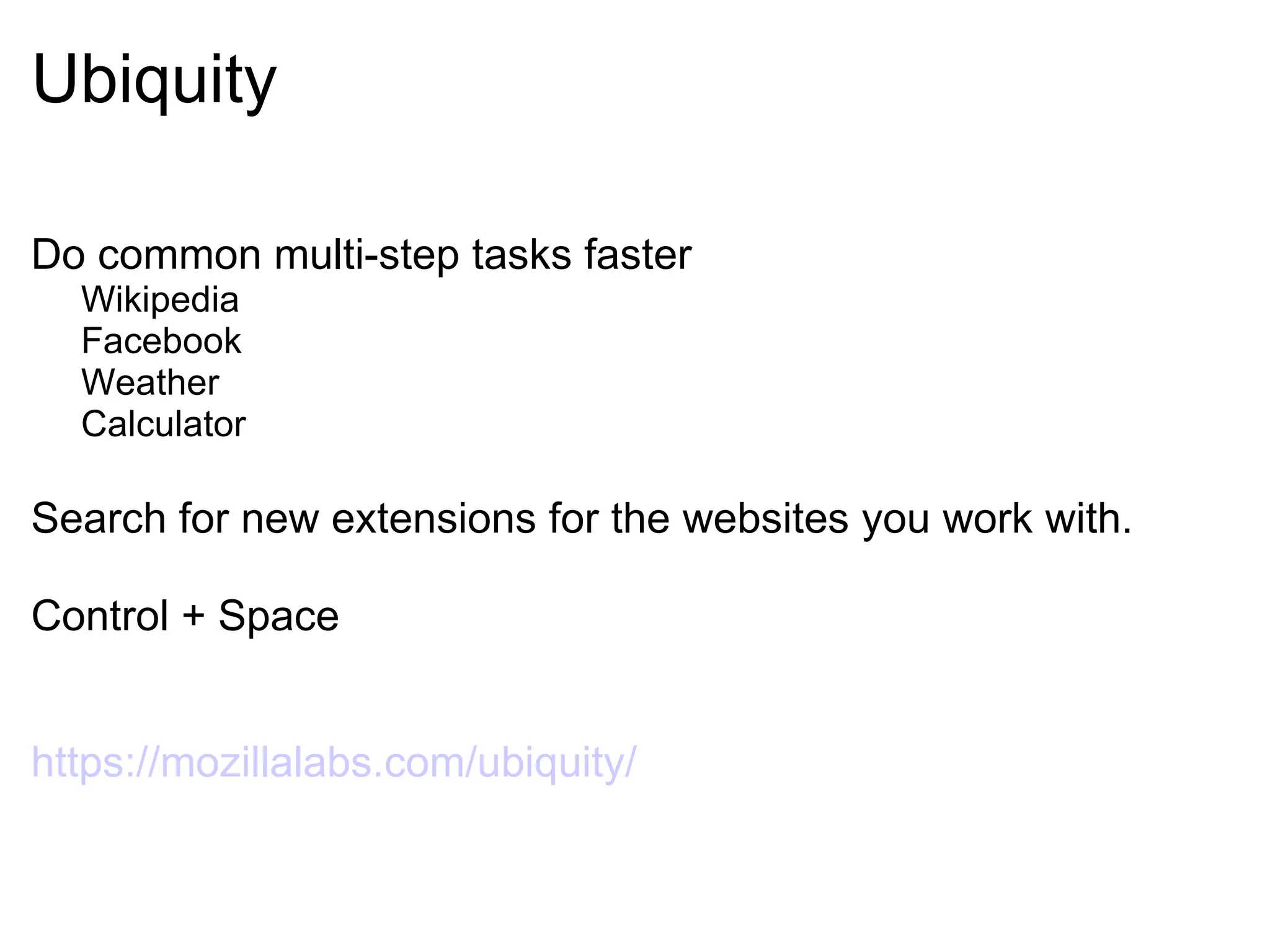 Ubiquity

Do common multi-step tasks faster
Wikipedia
Facebook
Weather
Calculator

Search for new extensions for the websites you work with.

Control + Space

https://mozillalabs.com/ubiquity/